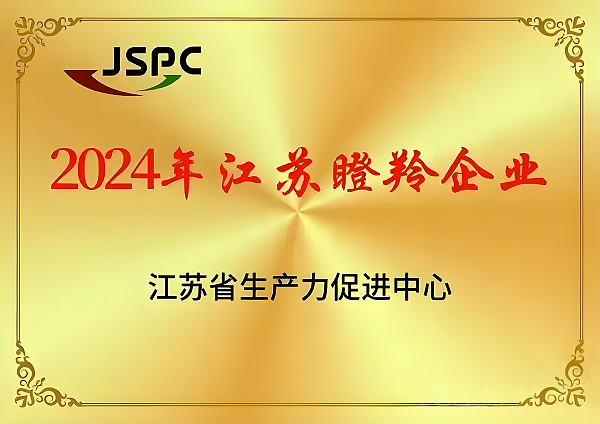 JSPC

2024年江苏瞪羚企业

江苏省生产力促进中心